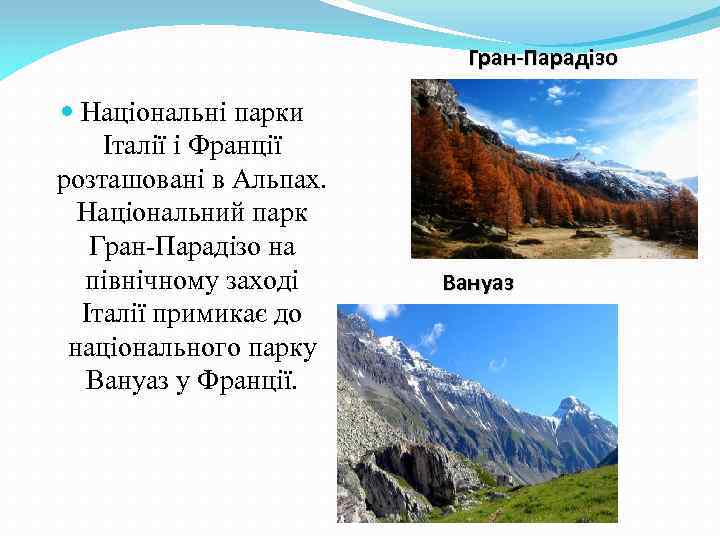 Національні парки Італії і Франції розташовані в Альпах. Національний парк Гран-Парадізо на північному заході Італії примикає до національного парку Вануаз у Франції.

Гран-Парадізо

Вануаз